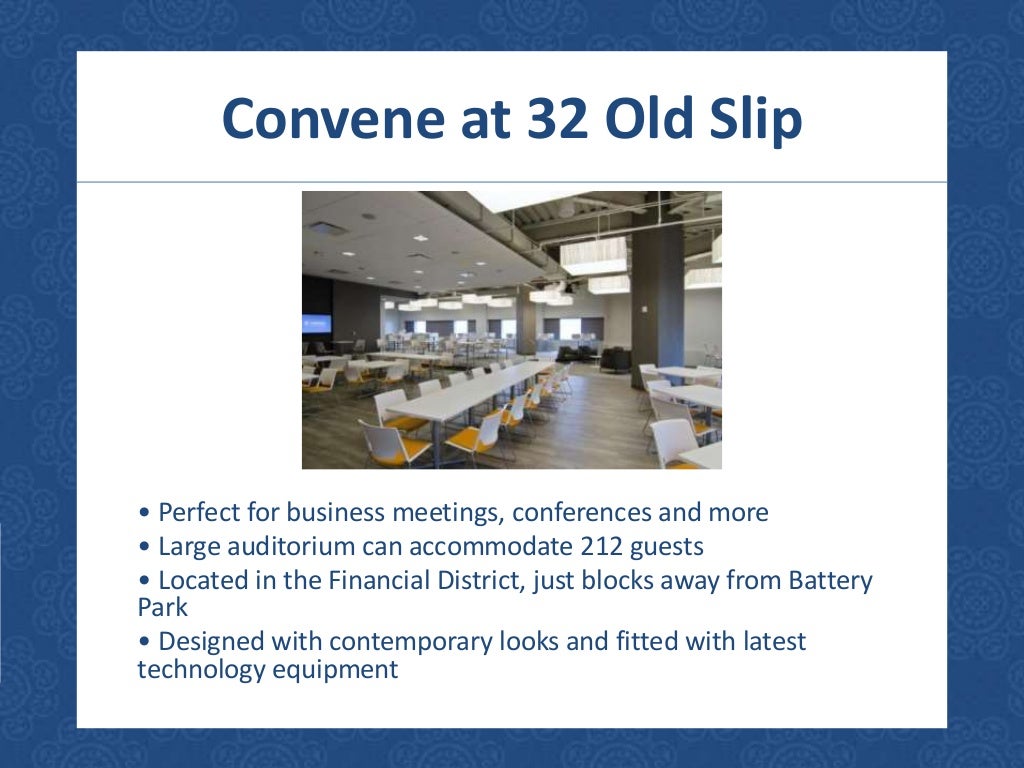 Convene at 32 Old Slip

• Perfect for business meetings, conferences and more
• Large auditorium can accommodate 212 guests
• Located in the Financial District, just blocks away from Battery Park
• Designed with contemporary looks and fitted with latest technology equipment